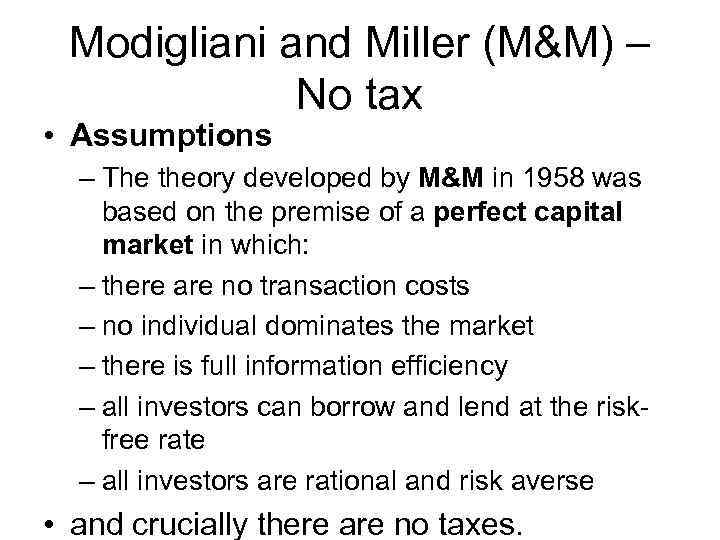 Modigliani and Miller (M&M) – No tax

• Assumptions

– The theory developed by M&M in 1958 was based on the premise of a perfect capital market in which:

– there are no transaction costs

– no individual dominates the market

– there is full information efficiency

– all investors can borrow and lend at the risk-free rate

– all investors are rational and risk averse

• and crucially there are no taxes.